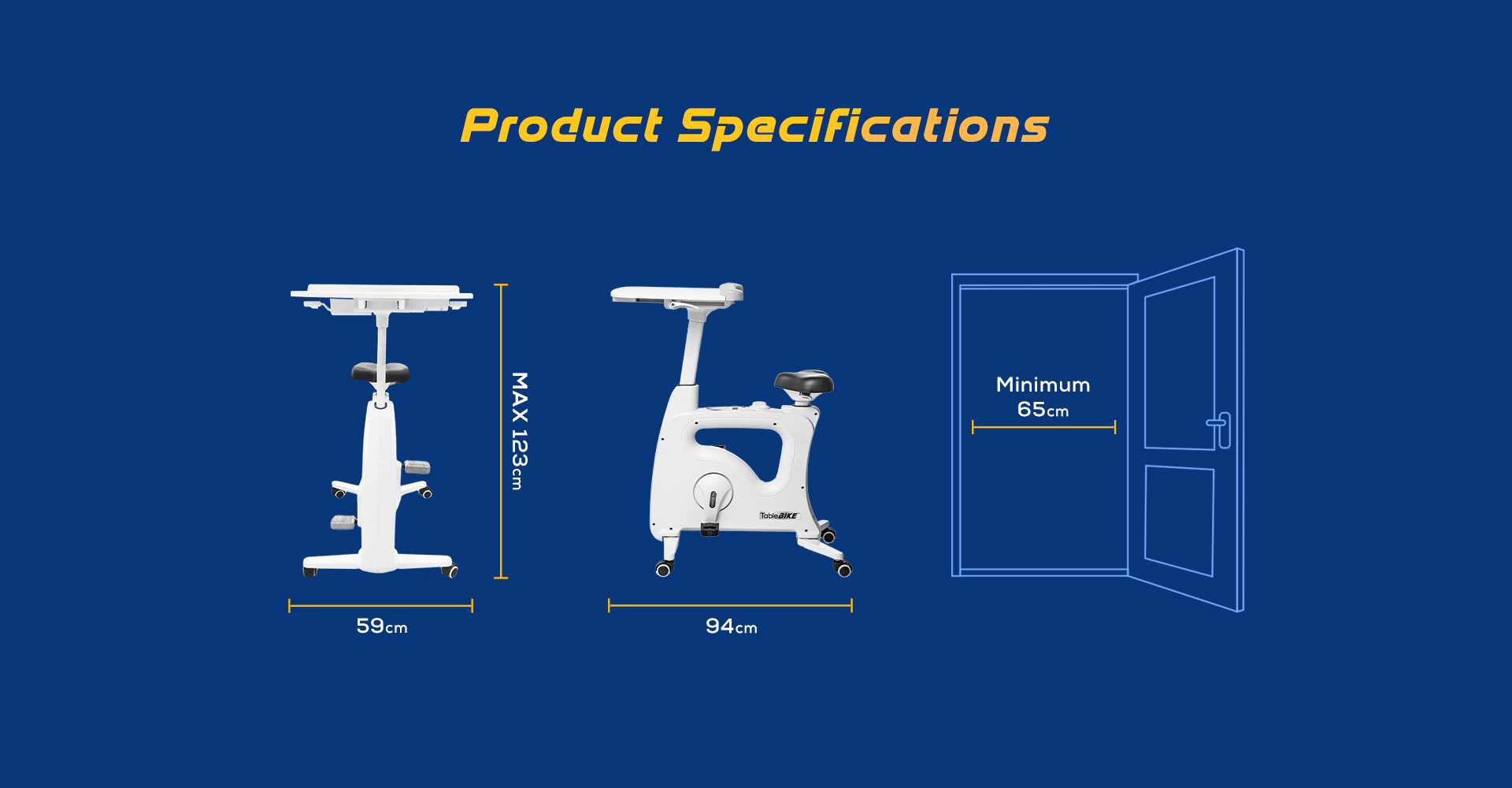 Product Specifications

MAX 123cm

59cm

TableBIKE

94cm

Minimum
65cm